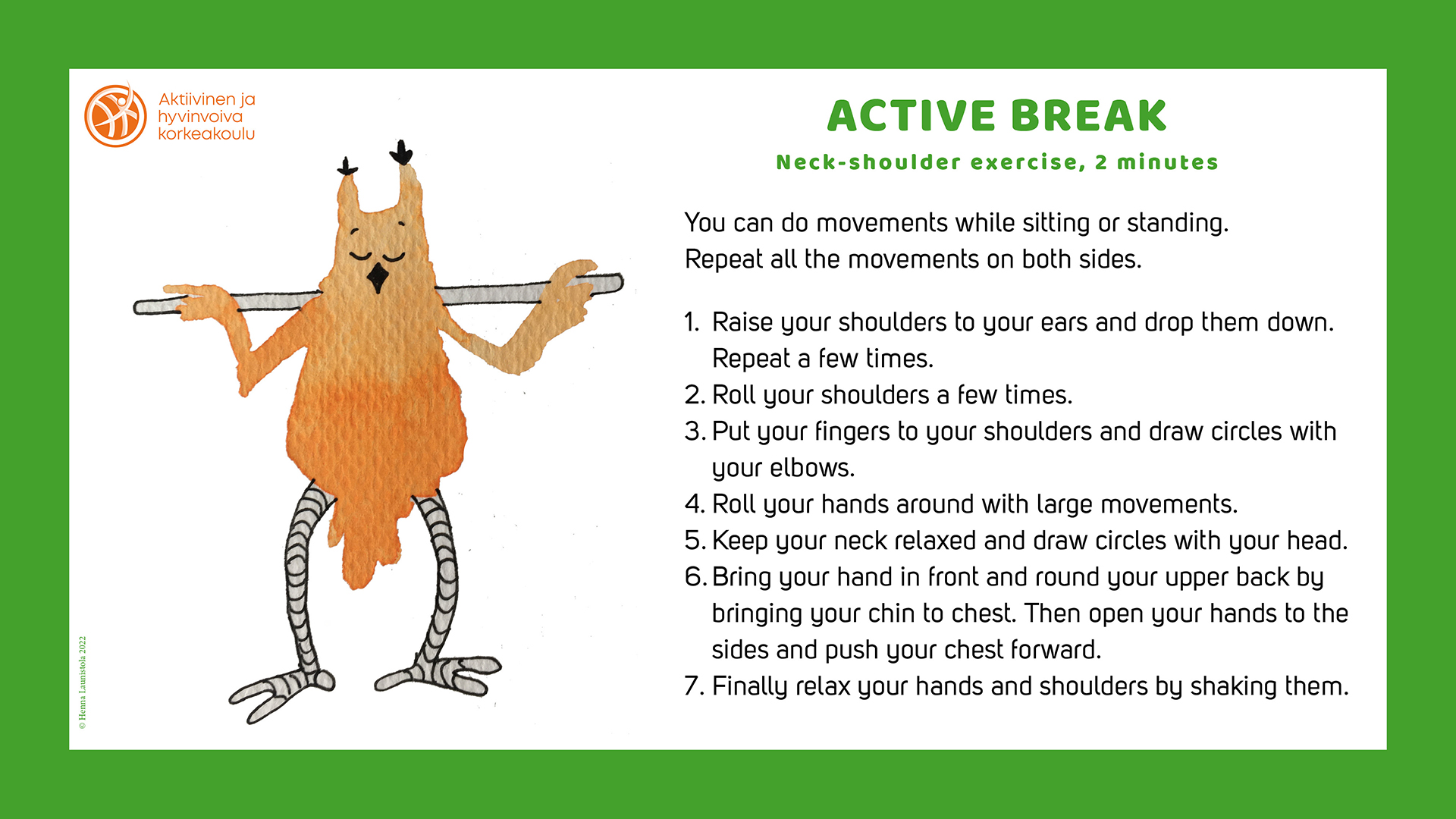 Aktiivinen ja hyvinvoiva korkeakoulu

© Henna Launistola 2022

ACTIVE BREAK

Neck-shoulder exercise, 2 minutes

You can do movements while sitting or standing. Repeat all the movements on both sides.

1. Raise your shoulders to your ears and drop them down. Repeat a few times.
2. Roll your shoulders a few times.
3. Put your fingers to your shoulders and draw circles with your elbows.
4. Roll your hands around with large movements.
5. Keep your neck relaxed and draw circles with your head.
6. Bring your hand in front and round your upper back by bringing your chin to chest. Then open your hands to the sides and push your chest forward.
7. Finally relax your hands and shoulders by shaking them.